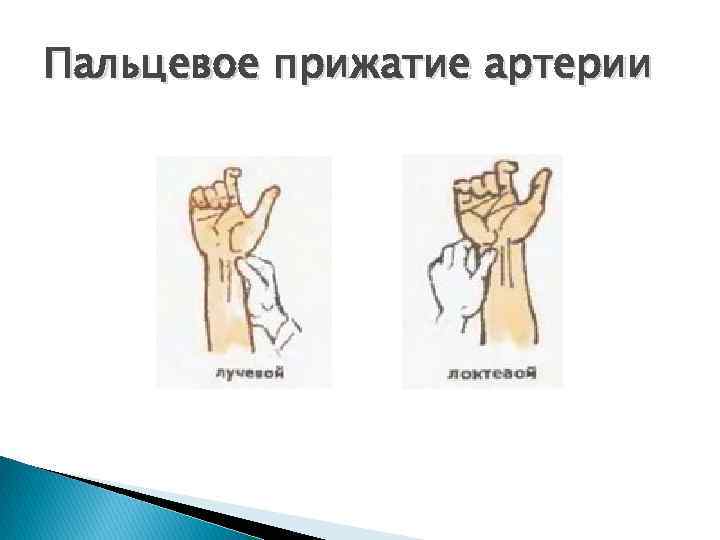 Пальцевое прижатие артерии

лучевой

локтевой